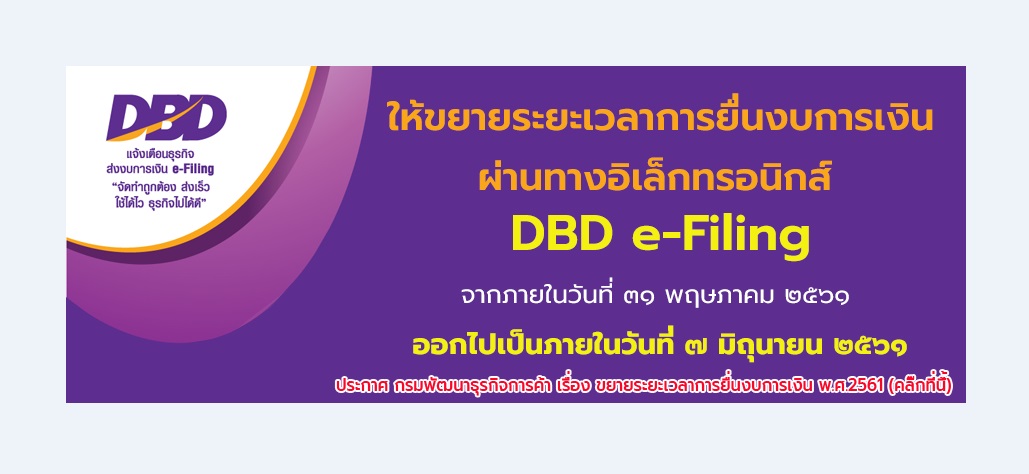 DBD

แจ้งเตือนธุรกิจ ส่งงบการเงิน e-Filing "จัดทำถูกต้อง ส่งเร็ว ใช้ได้ไว ธุรกิจไปได้ดี"

ให้ขยายระยะเวลาการยื่นงบการเงิน

ผ่านทางอิเล็กทรอนิกส์

DBD e-Filing

จากภายในวันที่ ๓๑ พฤษภาคม ๒๕๖๑

ออกไปเป็นภายในวันที่ ๗ มิถุนายน ๒๕๖๑

ประกาศ กรมพัฒนาธุรกิจการค้า เรื่อง ขยายระยะเวลาการยื่นงบการเงิน พ.ศ.2561 (คลิ๊กที่นี้)